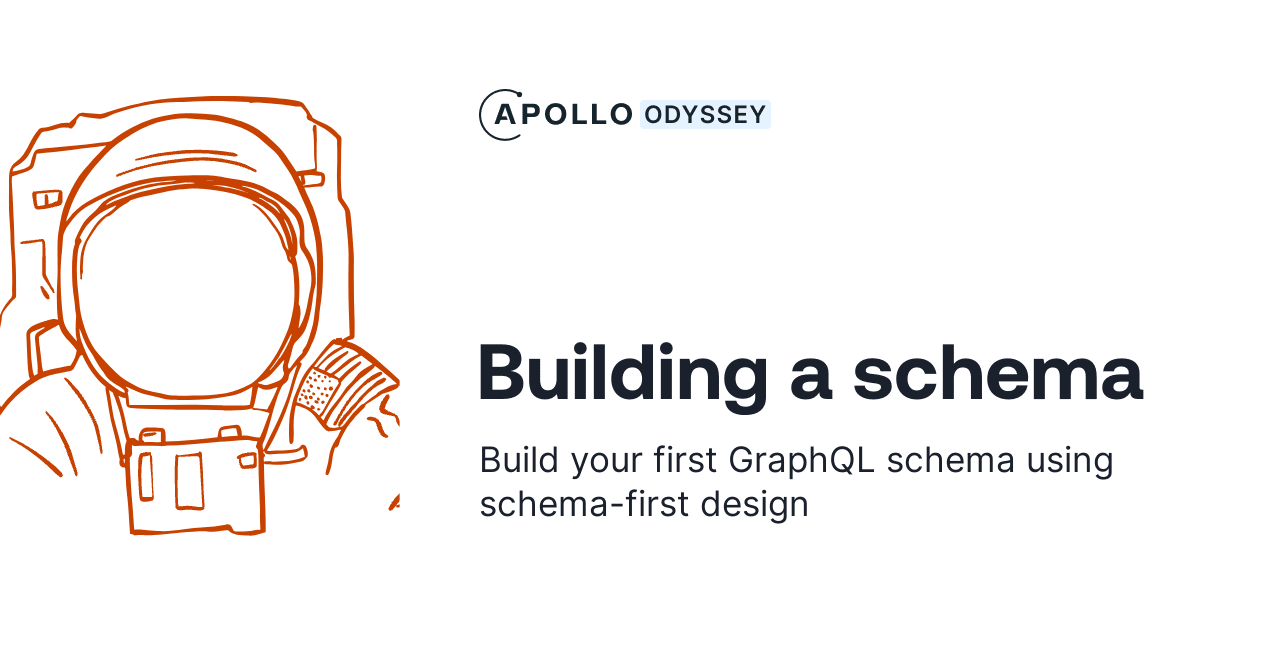 APOLLO ODYSSEY

Building a schema

Build your first GraphQL schema using schema-first design